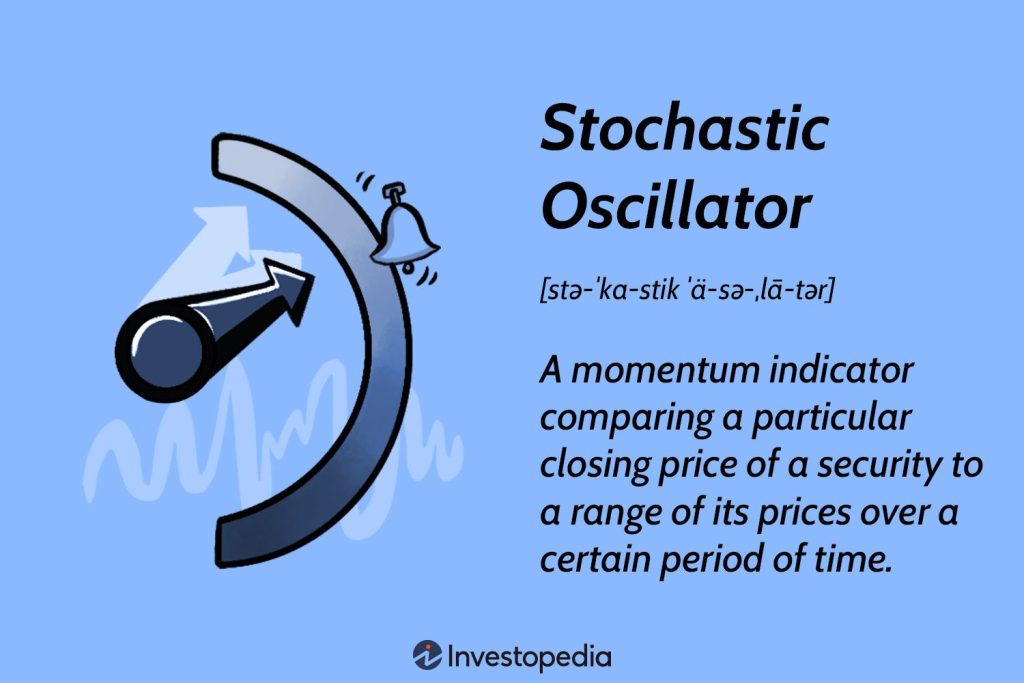 Stochastic Oscillator

[stə-ˈka-stik ˈä-sə-ˌlā-tər]

A momentum indicator comparing a particular closing price of a security to a range of its prices over a certain period of time.

Investopedia